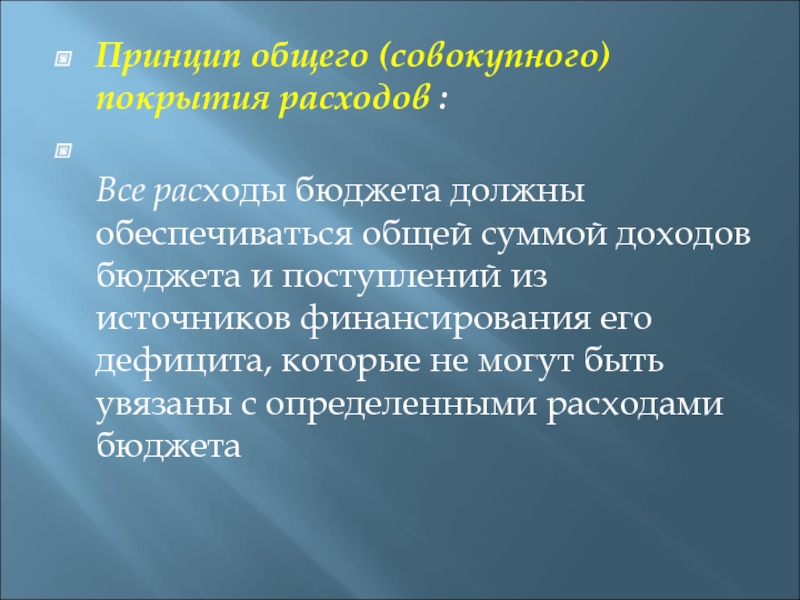 Принцип общего (совокупного) покрытия расходов :

Все расходы бюджета должны обеспечиваться общей суммой доходов бюджета и поступлений из источников финансирования его дефицита, которые не могут быть увязаны с определенными расходами бюджета